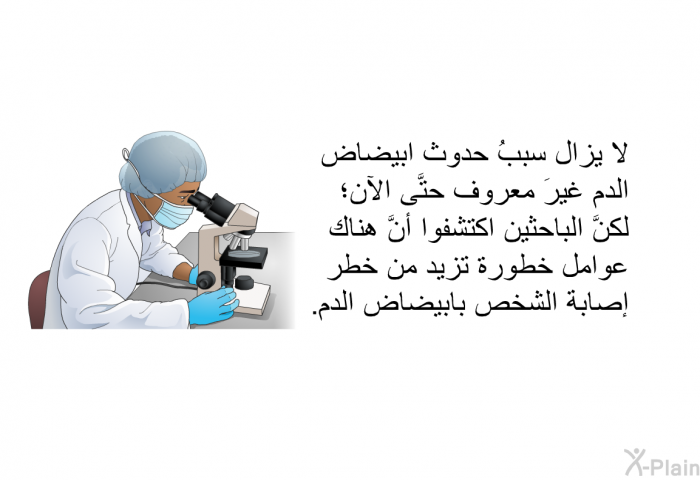 لا يزال سببُ حدوث ابيضاض الدم غيرَ معروف حتَّى الآن؛ لكنَّ الباحثين اكتشفوا أنَّ هناك عوامل خطورة تزيد من خطر إصابة الشخص بابيضاض الدم.

X-Plain